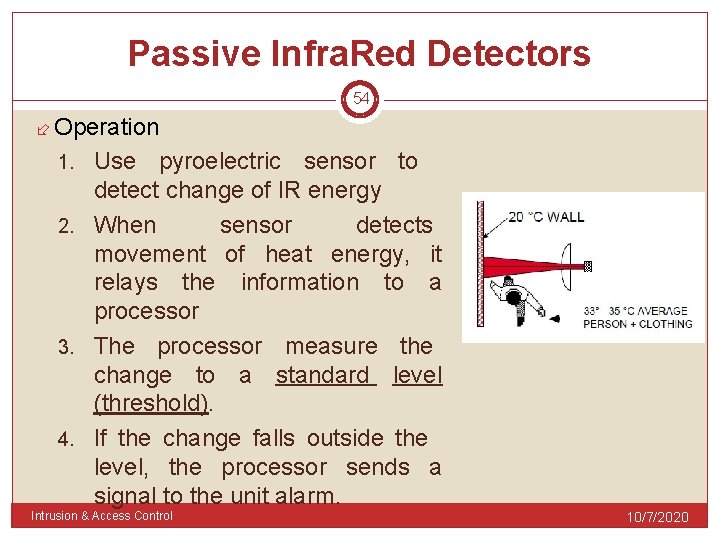 Passive InfraRed Detectors

54

Operation

1. Use pyroelectric sensor to detect change of IR energy
2. When sensor detects movement of heat energy, it relays the information to a processor
3. The processor measure the change to a standard level (threshold).
4. If the change falls outside the level, the processor sends a signal to the unit alarm.

20 °C WALL

33° 35 °C AVERAGE PERSON + CLOTHING

Intrusion & Access Control

10/7/2020